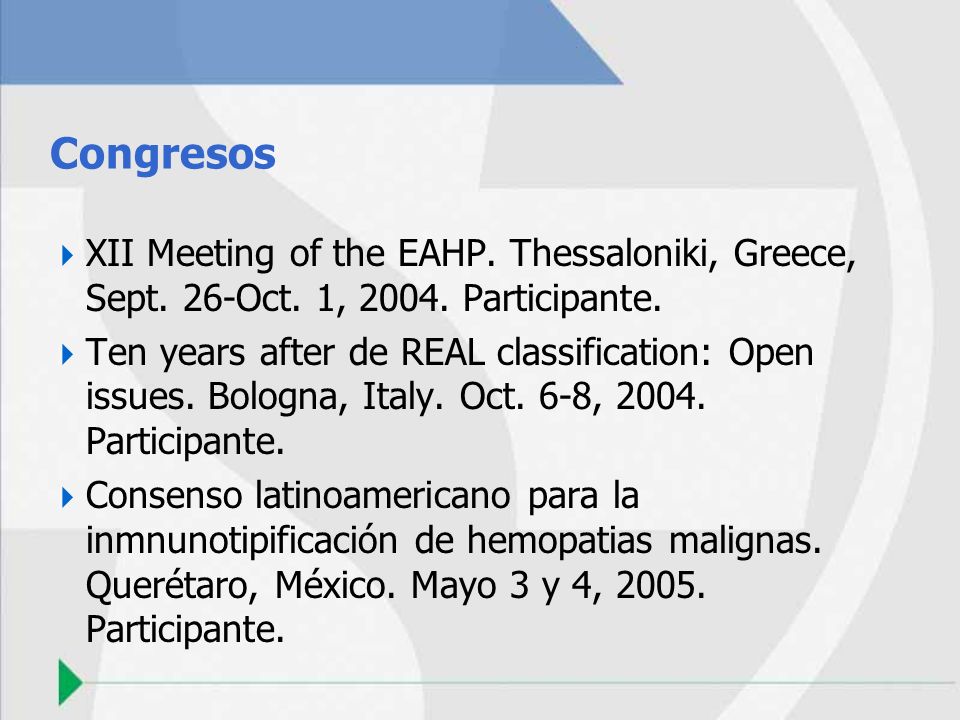 Congresos

XII Meeting of the EAHP. Thessaloniki, Greece, Sept. 26-Oct. 1, 2004. Participante.

Ten years after de REAL classification: Open issues. Bologna, Italy. Oct. 6-8, 2004. Participante.

Consenso latinoamericano para la inmnunotipificación de hemopatias malignas. Querétaro, México. Mayo 3 y 4, 2005. Participante.